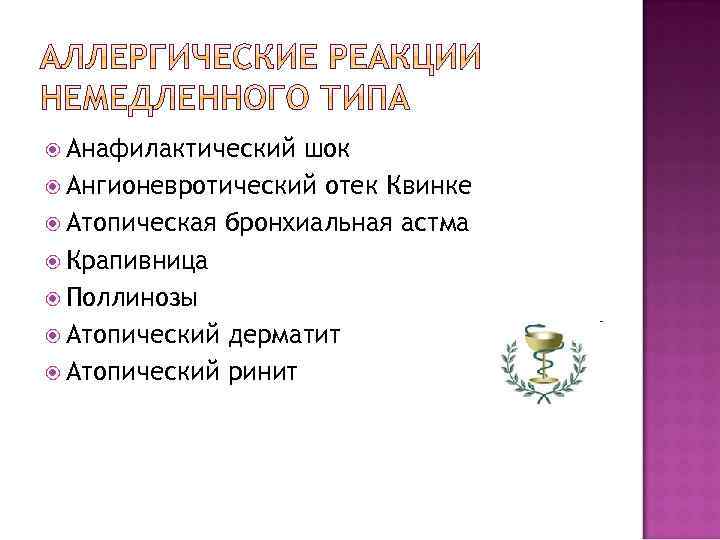 АЛЛЕРГИЧЕСКИЕ РЕАКЦИИ НЕМЕДЛЕННОГО ТИПА

Анафилактический шок
Ангионевротический отек Квинке
Атопическая бронхиальная астма
Крапивница
Поллинозы
Атопический дерматит
Атопический ринит